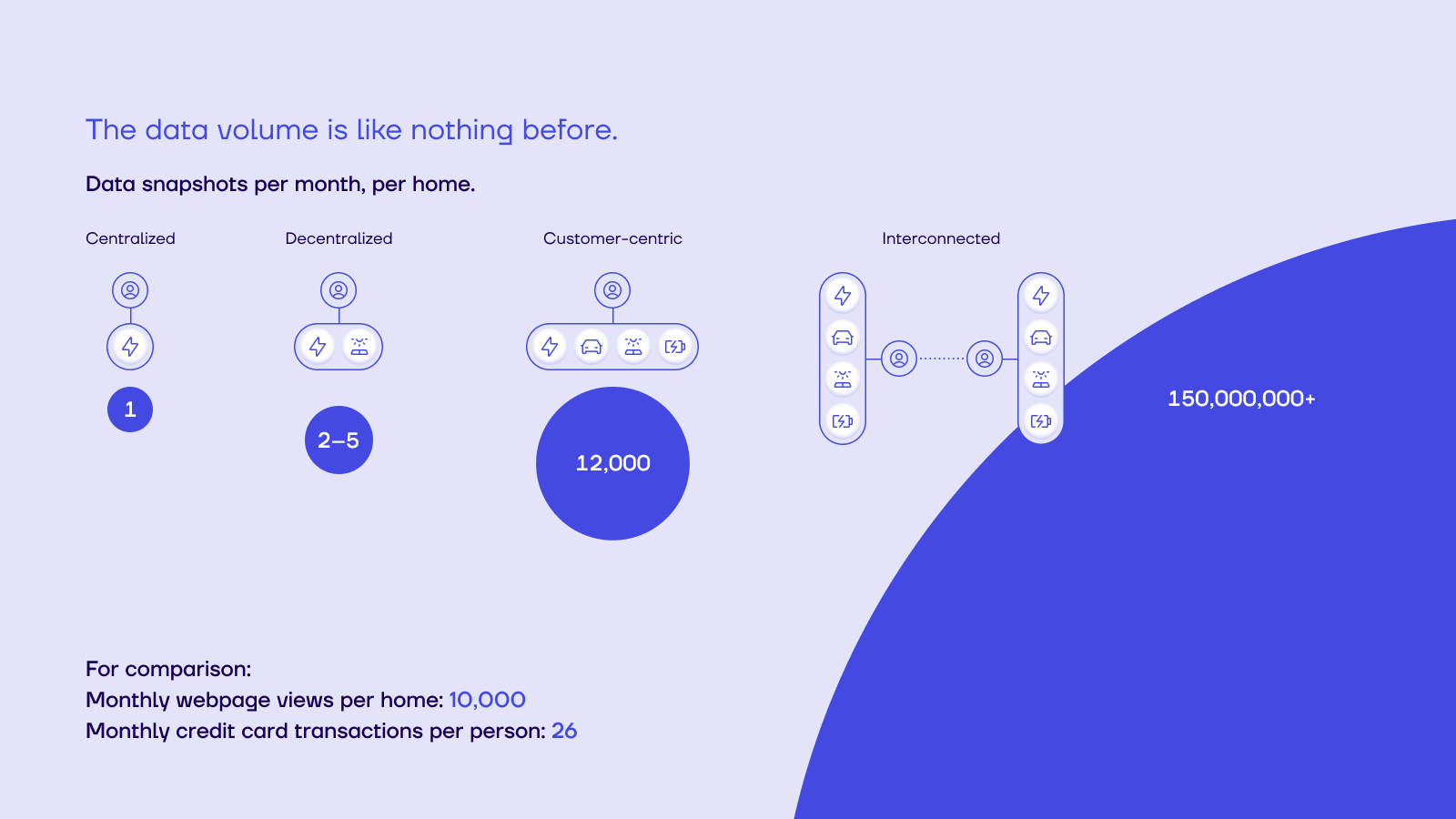 The data volume is like nothing before.

Data snapshots per month, per home.

Centralized

1

Decentralized

2–5

Customer-centric

12,000

Interconnected

150,000,000+

For comparison:
Monthly webpage views per home: 10,000
Monthly credit card transactions per person: 26